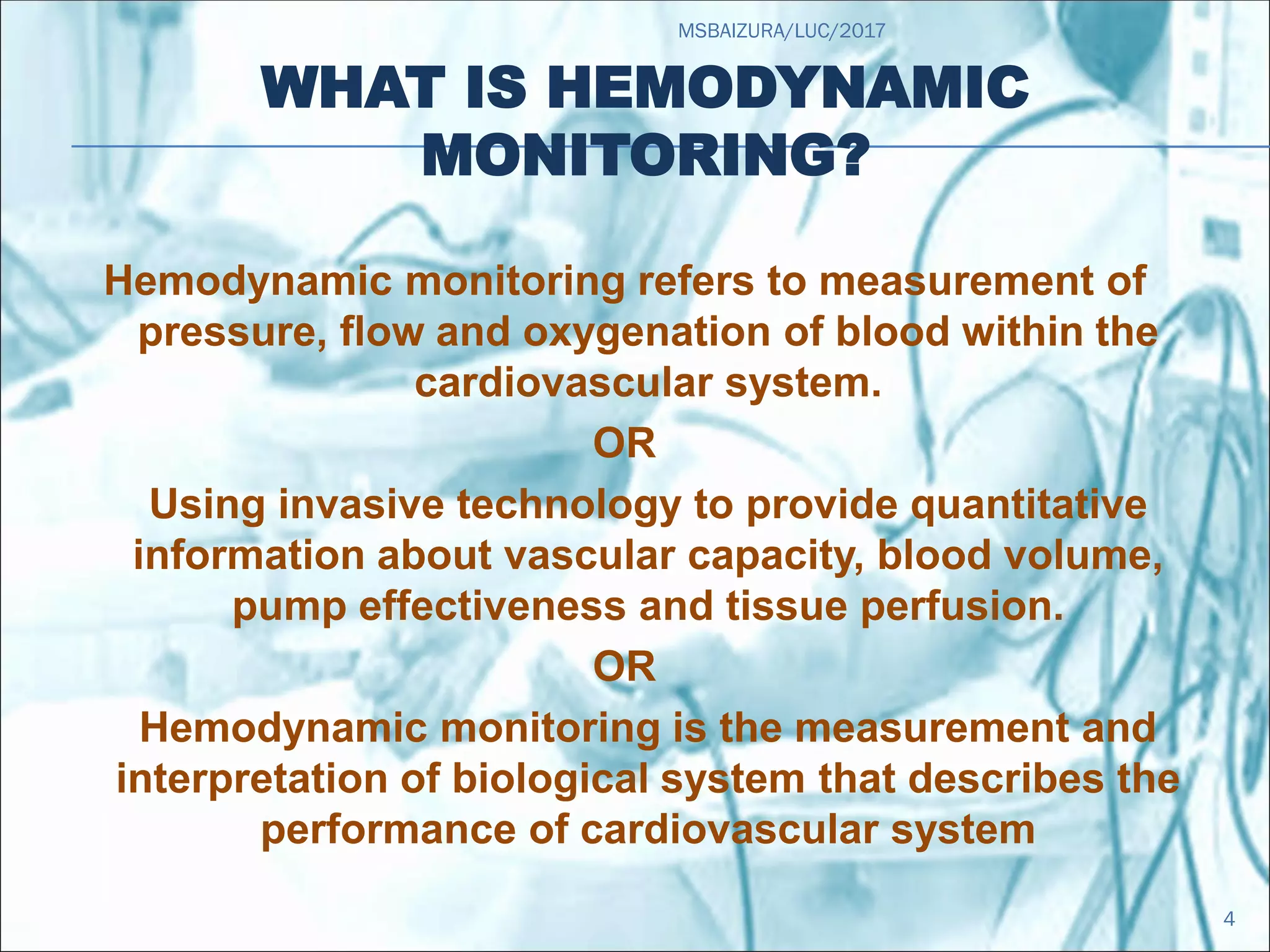 MSBAIZURA/LUC/2017

WHAT IS HEMODYNAMIC MONITORING?

Hemodynamic monitoring refers to measurement of pressure, flow and oxygenation of blood within the cardiovascular system.

OR

Using invasive technology to provide quantitative information about vascular capacity, blood volume, pump effectiveness and tissue perfusion.

OR

Hemodynamic monitoring is the measurement and interpretation of biological system that describes the performance of cardiovascular system

4